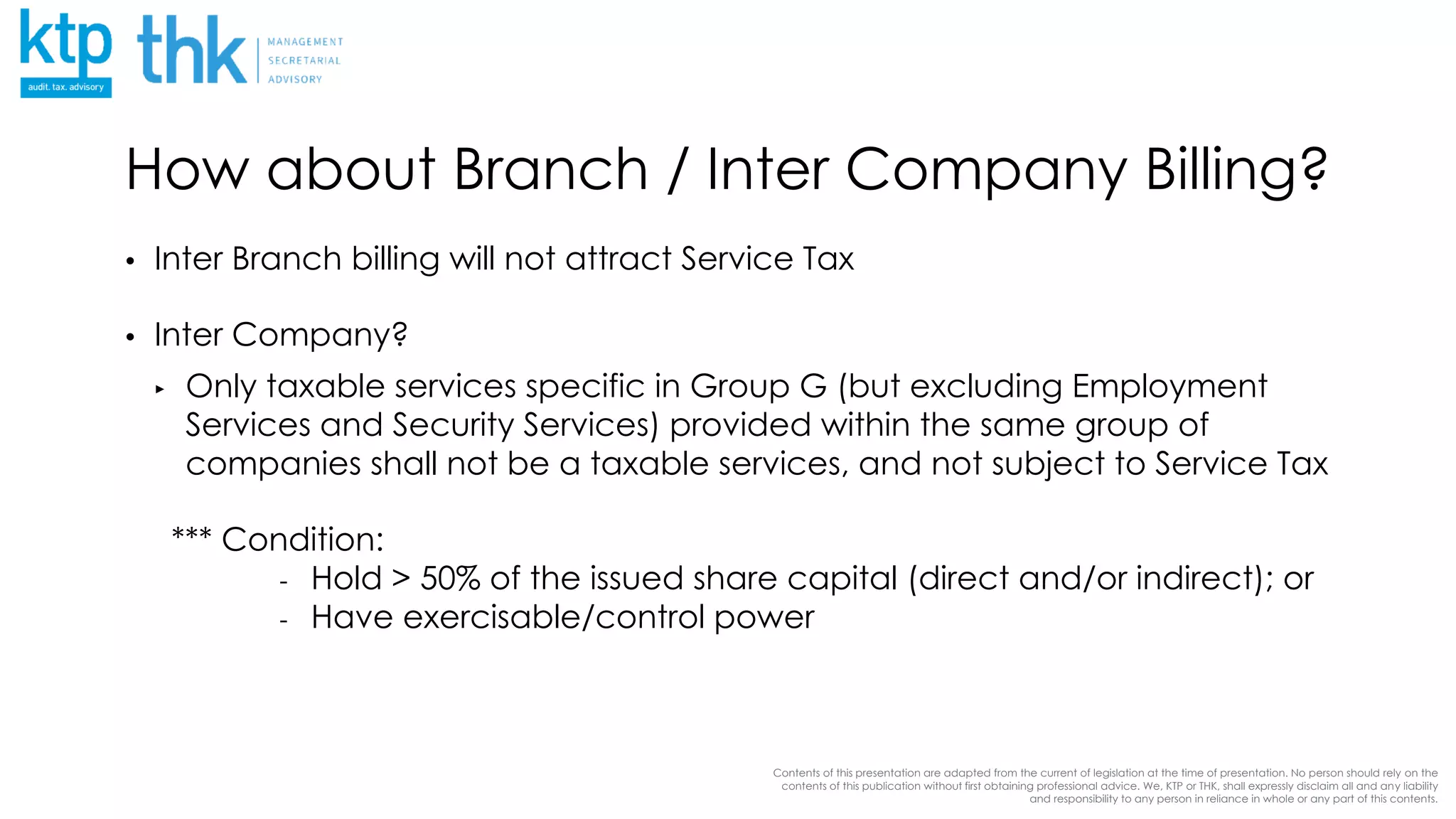 ktp
audit. tax. advisory

thk
MANAGEMENT
SECRETARIAL
ADVISORY

How about Branch / Inter Company Billing?

• Inter Branch billing will not attract Service Tax

• Inter Company?

▸ Only taxable services specific in Group G (but excluding Employment Services and Security Services) provided within the same group of companies shall not be a taxable services, and not subject to Service Tax

*** Condition:
- Hold > 50% of the issued share capital (direct and/or indirect); or
- Have exercisable/control power

Contents of this presentation are adapted from the current of legislation at the time of presentation. No person should rely on the contents of this publication without first obtaining professional advice. We, KTP or THK, shall expressly disclaim all and any liability and responsibility to any person in reliance in whole or any part of this contents.